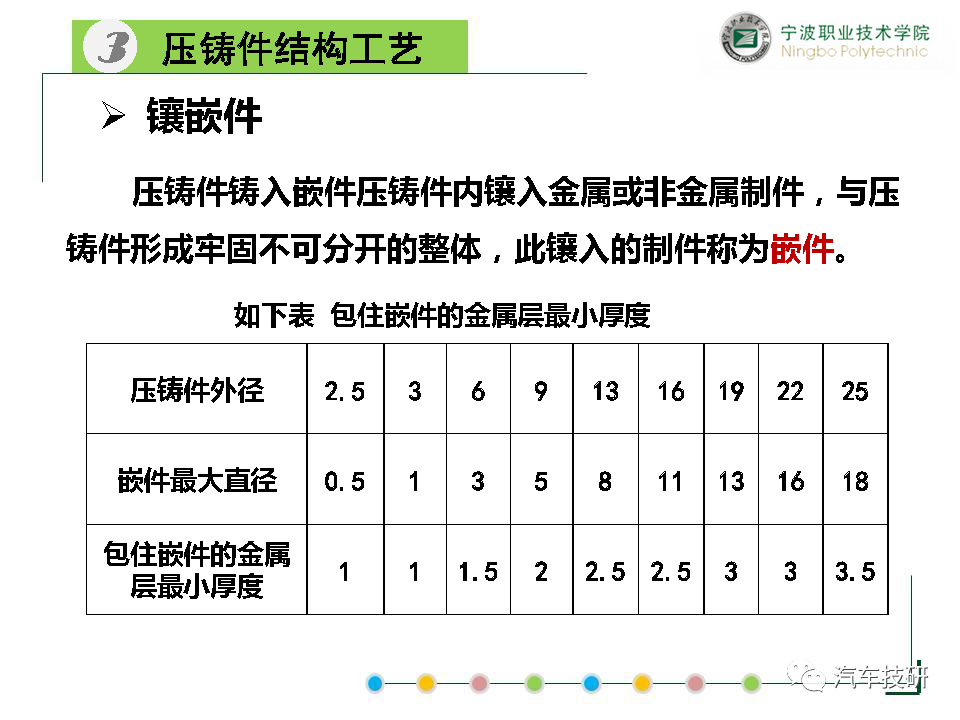 3 压铸件结构工艺

宁波职业技术学院
Ningbo Polytechnic

➢ 镶嵌件

压铸件铸入嵌件压铸件内镶入金属或非金属制件，与压铸件形成牢固不可分开的整体，此镶入的制件称为嵌件。

如下表 包住嵌件的金属层最小厚度

| 压铸件外径 | 2.5 | 3 | 6 | 9 | 13 | 16 | 19 | 22 | 25 |
|---|---|---|---|---|---|---|---|---|---|
| 嵌件最大直径 | 0.5 | 1 | 3 | 5 | 8 | 11 | 13 | 16 | 18 |
| 包住嵌件的金属层最小厚度 | 1 | 1 | 1.5 | 2 | 2.5 | 2.5 | 3 | 3 | 3.5 |

汽车技研